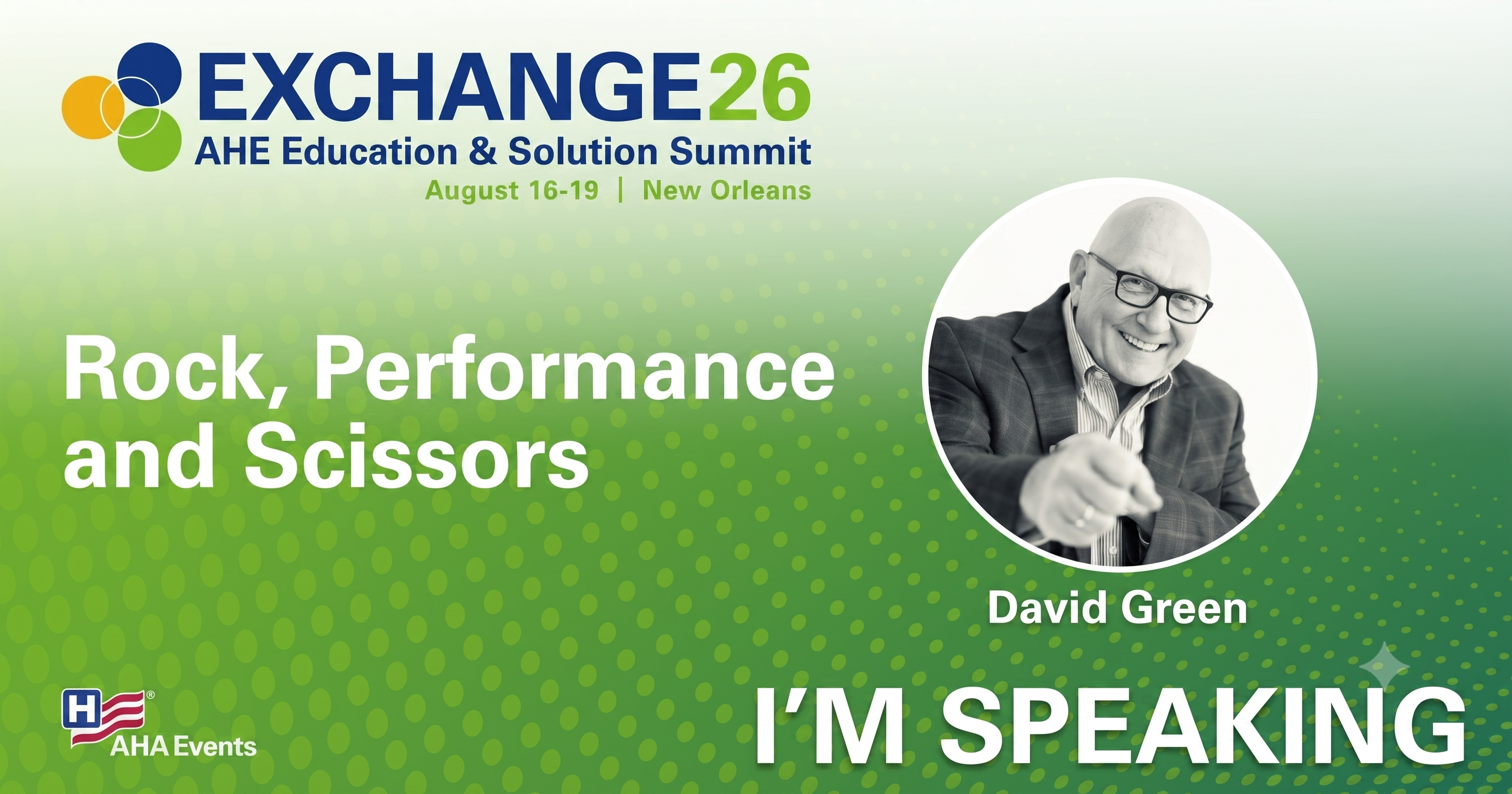 EXCHANGE26
AHE Education & Solution Summit
August 16-19 | New Orleans

Rock, Performance and Scissors

David Green

H
AHA Events

I'M SPEAKING